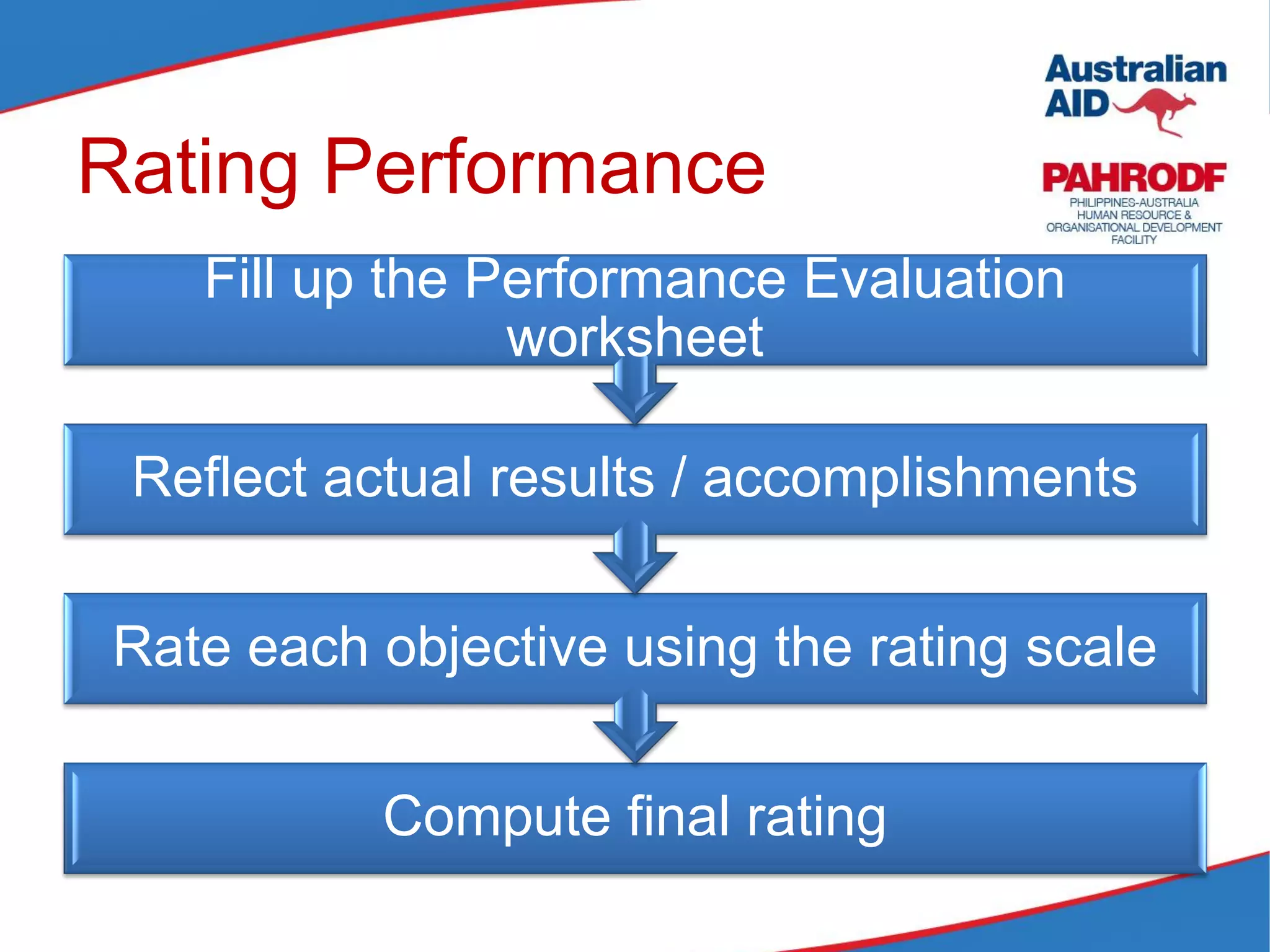 Australian AID

PAHRODF
PHILIPPINES-AUSTRALIA HUMAN RESOURCE & ORGANISATIONAL DEVELOPMENT FACILITY

Rating Performance

Fill up the Performance Evaluation worksheet

Reflect actual results / accomplishments

Rate each objective using the rating scale

Compute final rating